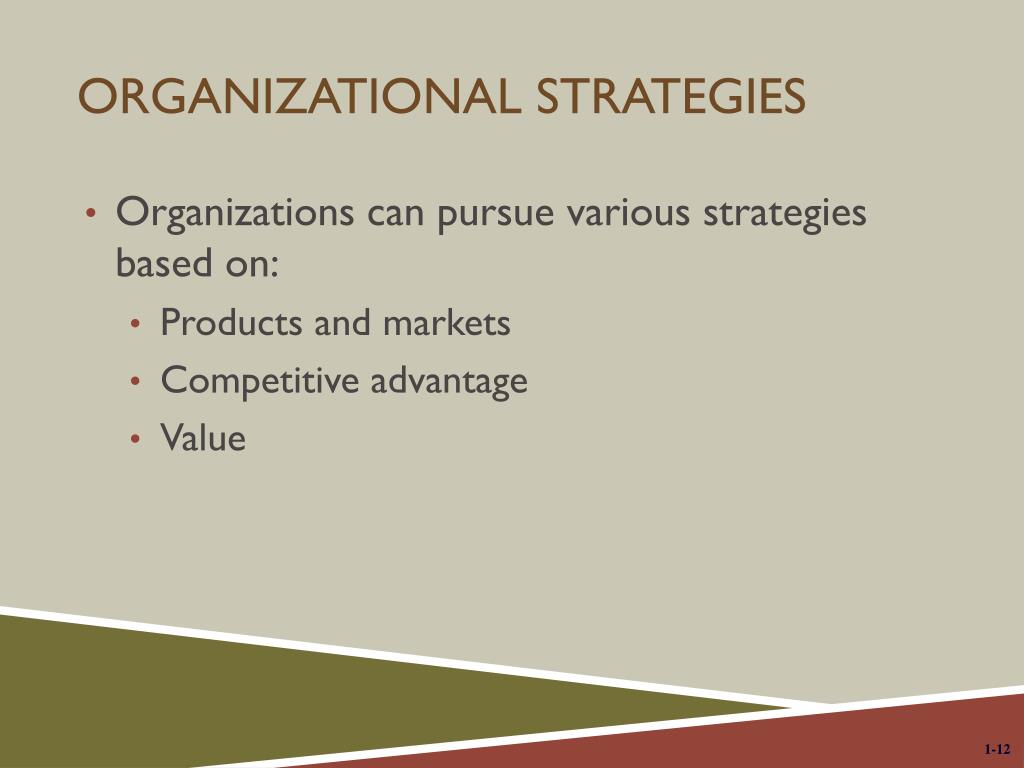 ORGANIZATIONAL STRATEGIES

• Organizations can pursue various strategies based on:
  • Products and markets
  • Competitive advantage
  • Value

1-12